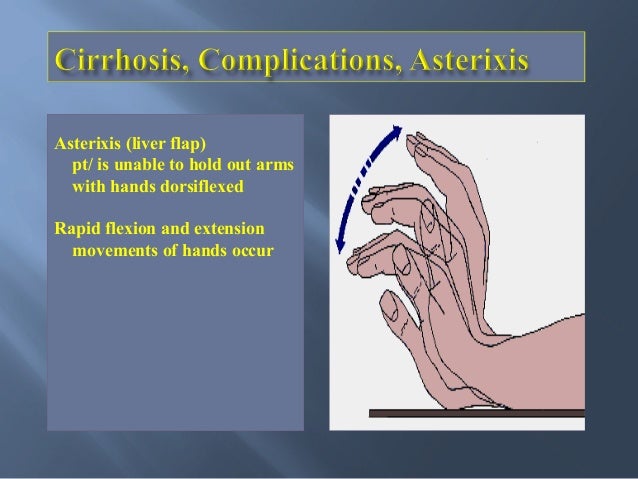 Cirrhosis, Complications, Asterixis

Asterixis (liver flap)
pt/ is unable to hold out arms with hands dorsiflexed

Rapid flexion and extension movements of hands occur